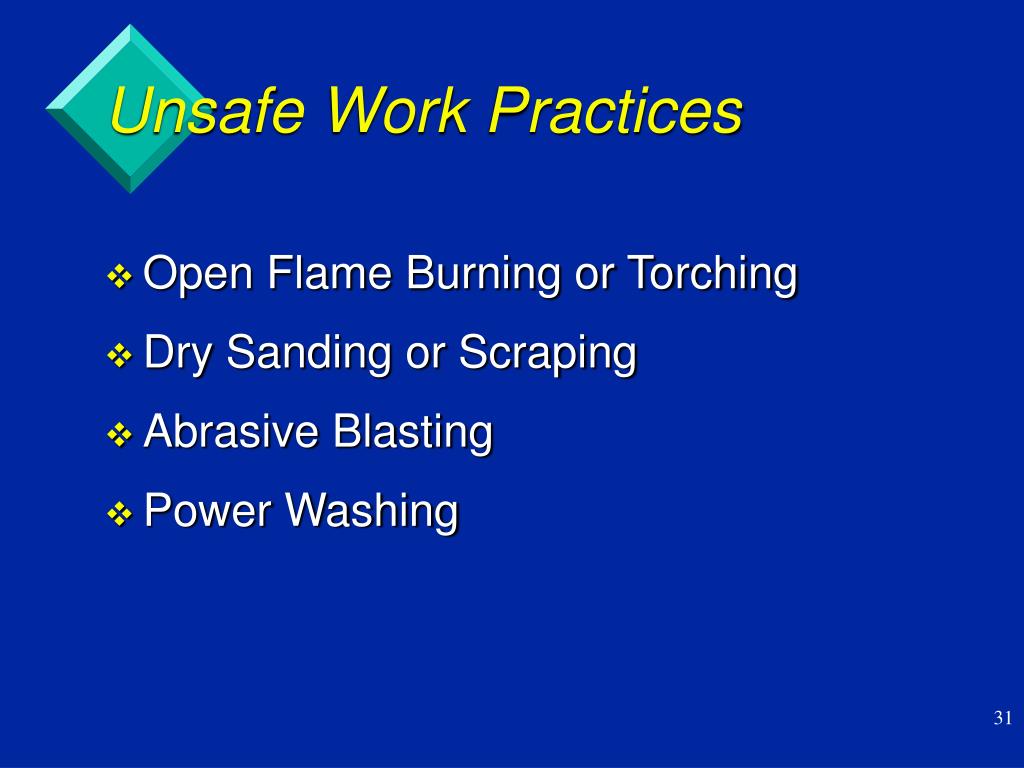 Unsafe Work Practices

❖ Open Flame Burning or Torching
❖ Dry Sanding or Scraping
❖ Abrasive Blasting
❖ Power Washing

31